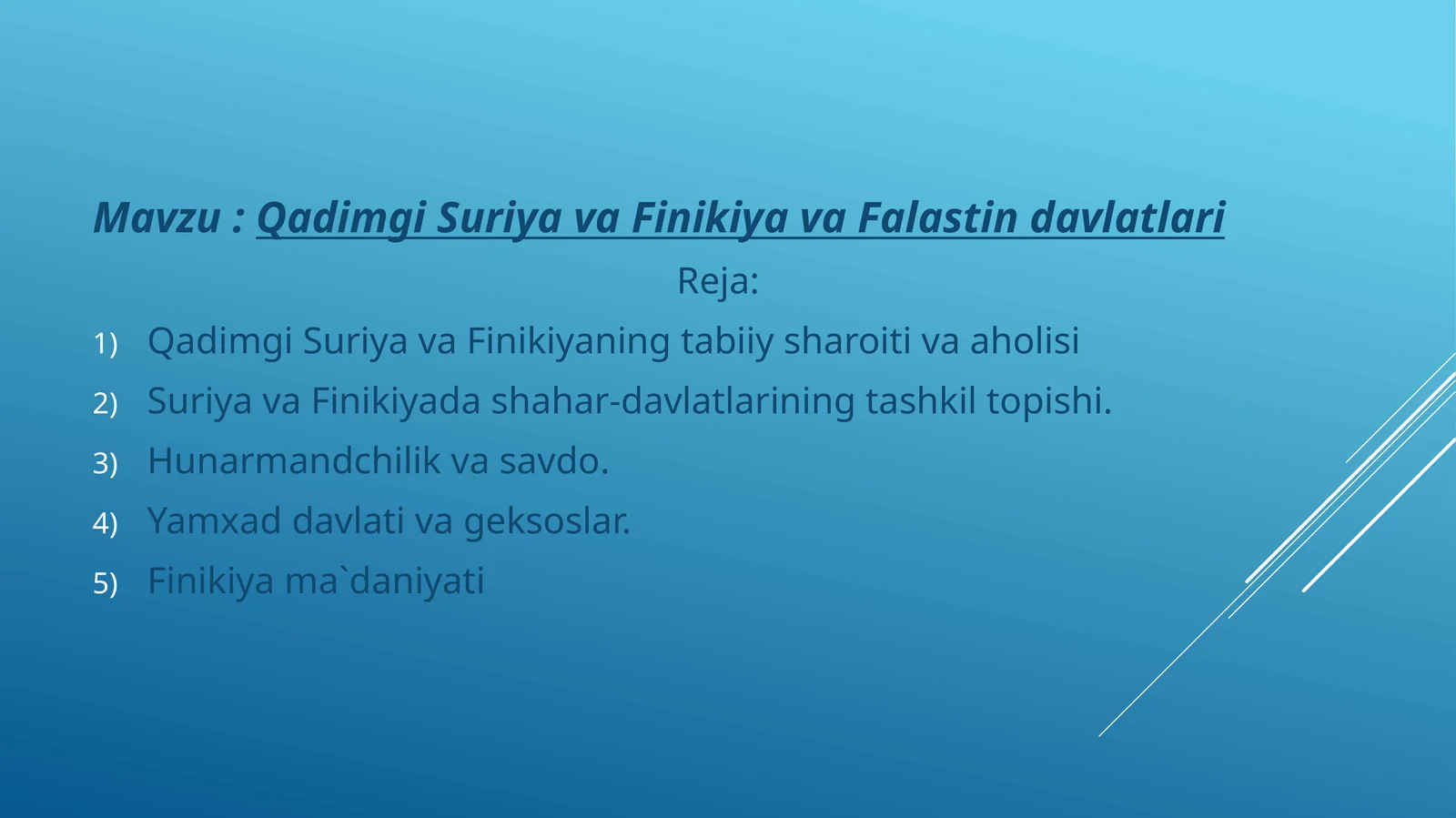 Mavzu : Qadimgi Suriya va Finikiya va Falastin davlatlari

Reja:

1) Qadimgi Suriya va Finikiyaning tabiiy sharoiti va aholisi
2) Suriya va Finikiyada shahar-davlatlarining tashkil topishi.
3) Hunarmandchilik va savdo.
4) Yamxad davlati va geksoslar.
5) Finikiya ma`daniyati